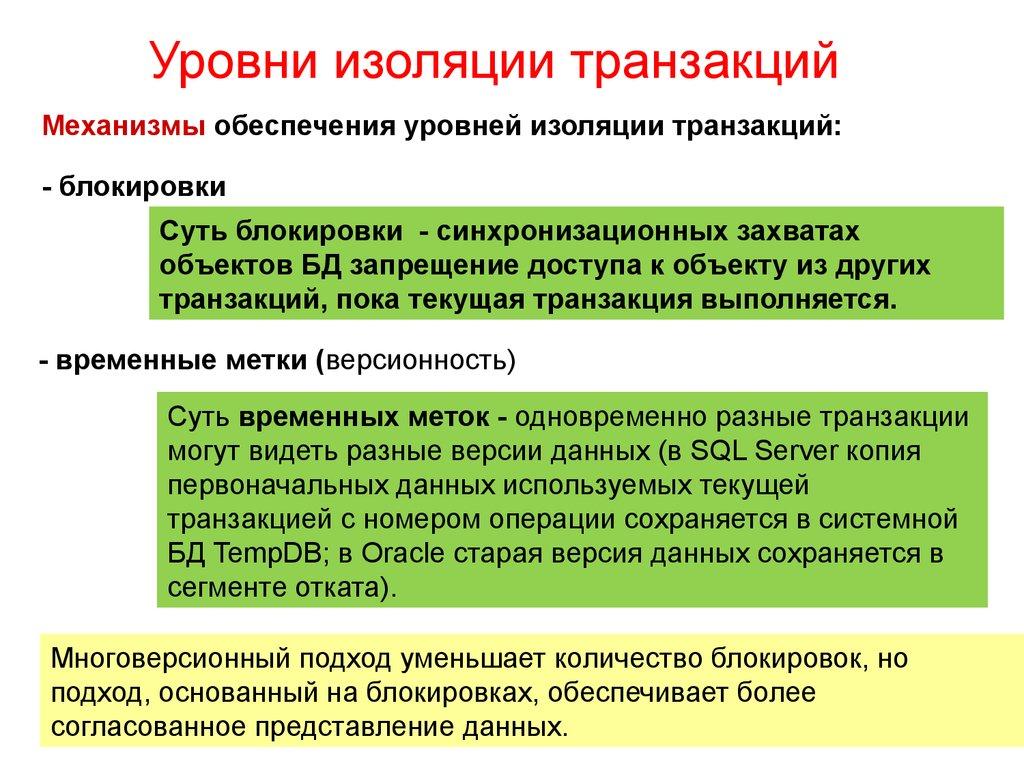 Уровни изоляции транзакций

Механизмы обеспечения уровней изоляции транзакций:

- блокировки

Суть блокировки - синхронизационных захватах объектов БД запрещение доступа к объекту из других транзакций, пока текущая транзакция выполняется.

- временные метки (версионность)

Суть временных меток - одновременно разные транзакции могут видеть разные версии данных (в SQL Server копия первоначальных данных используемых текущей транзакцией с номером операции сохраняется в системной БД TempDB; в Oracle старая версия данных сохраняется в сегменте отката).

Многоверсионный подход уменьшает количество блокировок, но подход, основанный на блокировках, обеспечивает более согласованное представление данных.